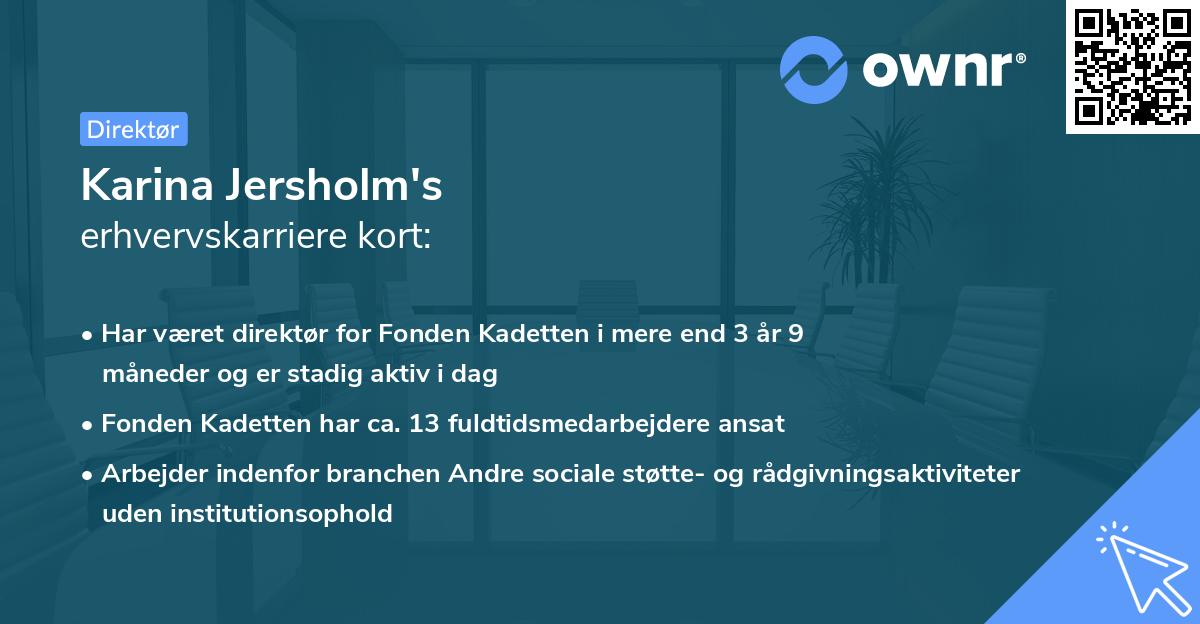 ownr®

Direktør

Karina Jersholm's
erhvervskarriere kort:

• Har været direktør for Fonden Kadetten i mere end 3 år 9 måneder og er stadig aktiv i dag

• Fonden Kadetten har ca. 13 fuldtidsmedarbejdere ansat

• Arbejder indenfor branchen Andre sociale støtte- og rådgivningsaktiviteter uden institutionsophold